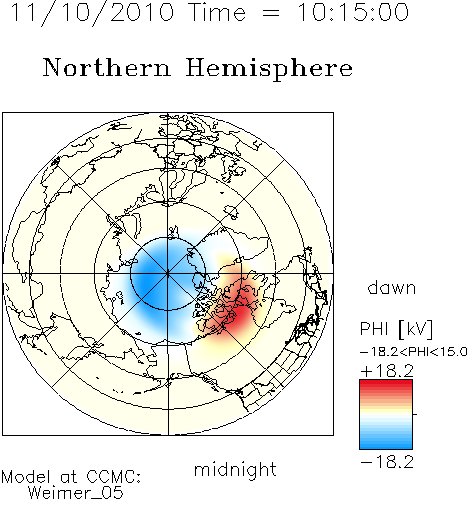 11/10/2010 Time = 10:15:00

Northern Hemisphere

dawn

PHI [kV]
−18.2<PHI<15.0
+18.2
−18.2

midnight

Model at CCMC:
Weimer_05